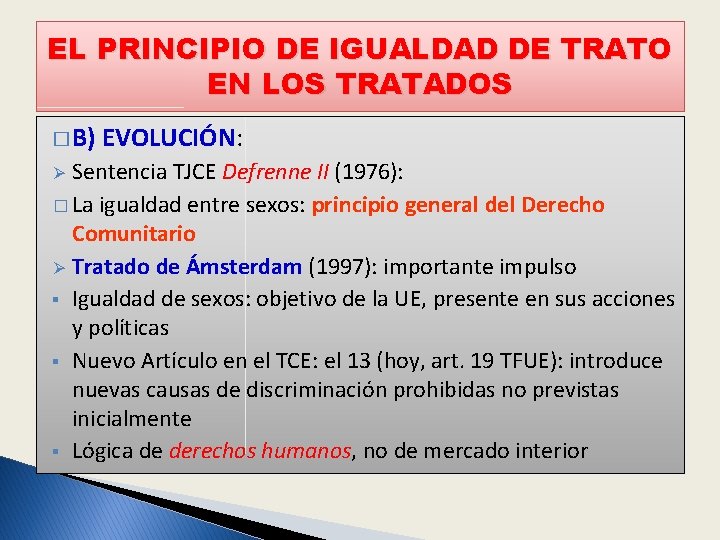 EL PRINCIPIO DE IGUALDAD DE TRATO EN LOS TRATADOS

□ B) EVOLUCIÓN:

➢ Sentencia TJCE Defrenne II (1976):

□ La igualdad entre sexos: principio general del Derecho Comunitario

➢ Tratado de Ámsterdam (1997): importante impulso

▪ Igualdad de sexos: objetivo de la UE, presente en sus acciones y políticas

▪ Nuevo Artículo en el TCE: el 13 (hoy, art. 19 TFUE): introduce nuevas causas de discriminación prohibidas no previstas inicialmente

▪ Lógica de derechos humanos, no de mercado interior